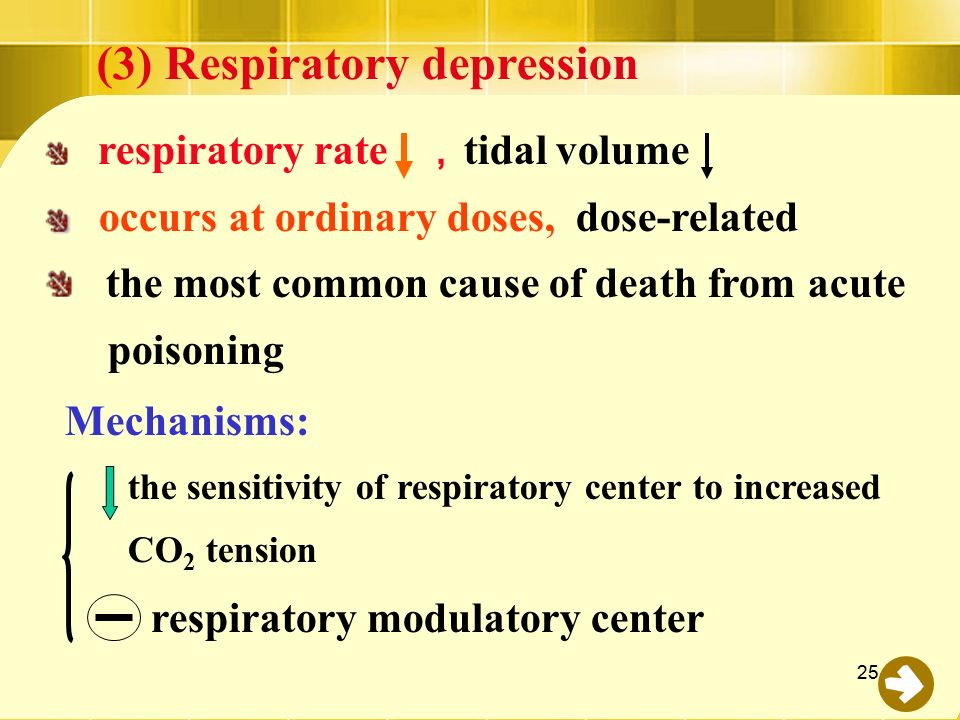 (3) Respiratory depression

respiratory rate ↓ , tidal volume ↓

occurs at ordinary doses, dose-related

the most common cause of death from acute poisoning

Mechanisms:

↓ the sensitivity of respiratory center to increased $CO_2$ tension

− respiratory modulatory center

25